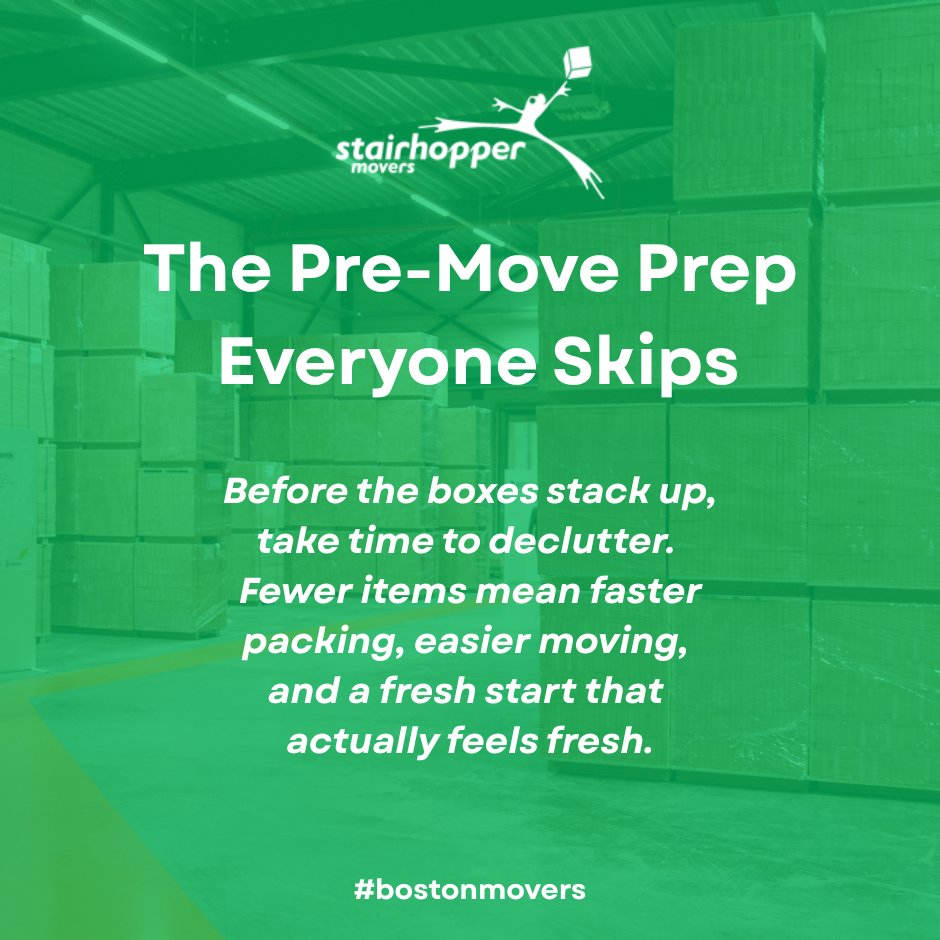 stairhopper movers

The Pre-Move Prep Everyone Skips

Before the boxes stack up, take time to declutter. Fewer items mean faster packing, easier moving, and a fresh start that actually feels fresh.

#bostonmovers